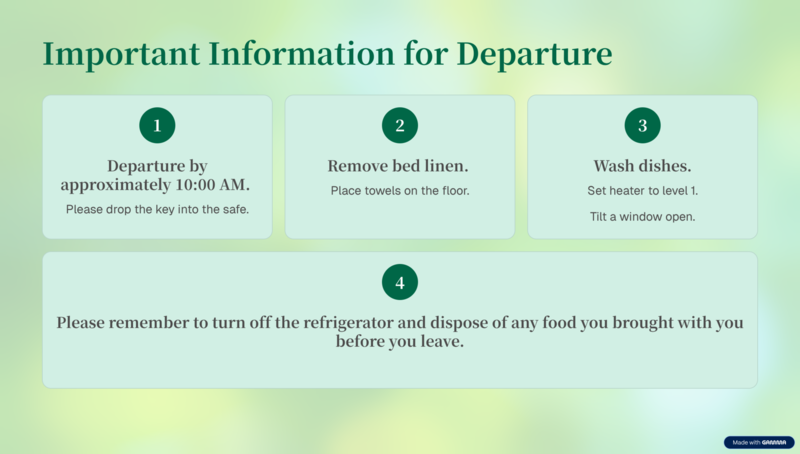 Important Information for Departure

1

Departure by approximately 10:00 AM.

Please drop the key into the safe.

2

Remove bed linen.

Place towels on the floor.

3

Wash dishes.

Set heater to level 1.

Tilt a window open.

4

Please remember to turn off the refrigerator and dispose of any food you brought with you before you leave.

Made with GAMMA